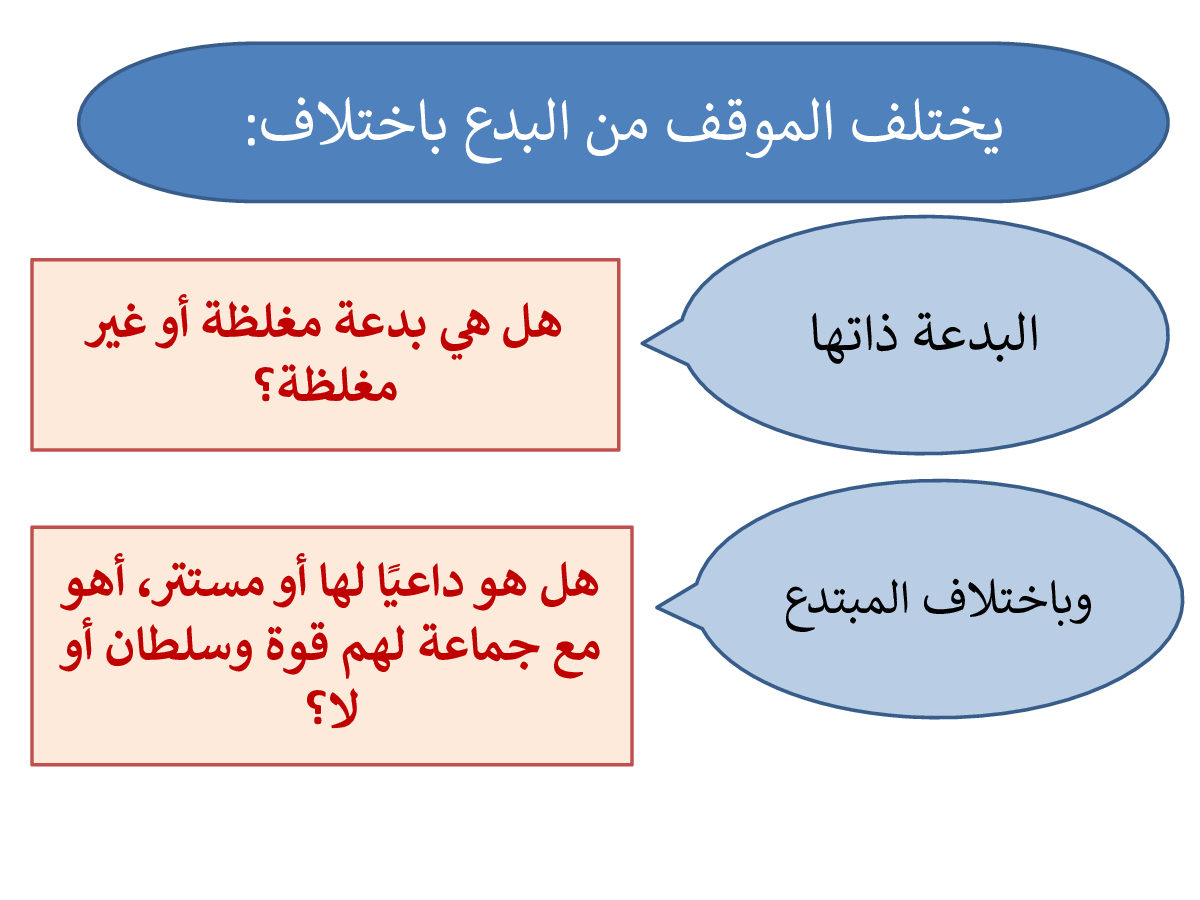 يختلف الموقف من البدع باختلاف:

البدعة ذاتها

هل هي بدعة مغلظة أو غير مغلظة؟

وباختلاف المبتدع

هل هو داعيًا لها أو مستتر، أهو مع جماعة لهم قوة وسلطان أو لا؟